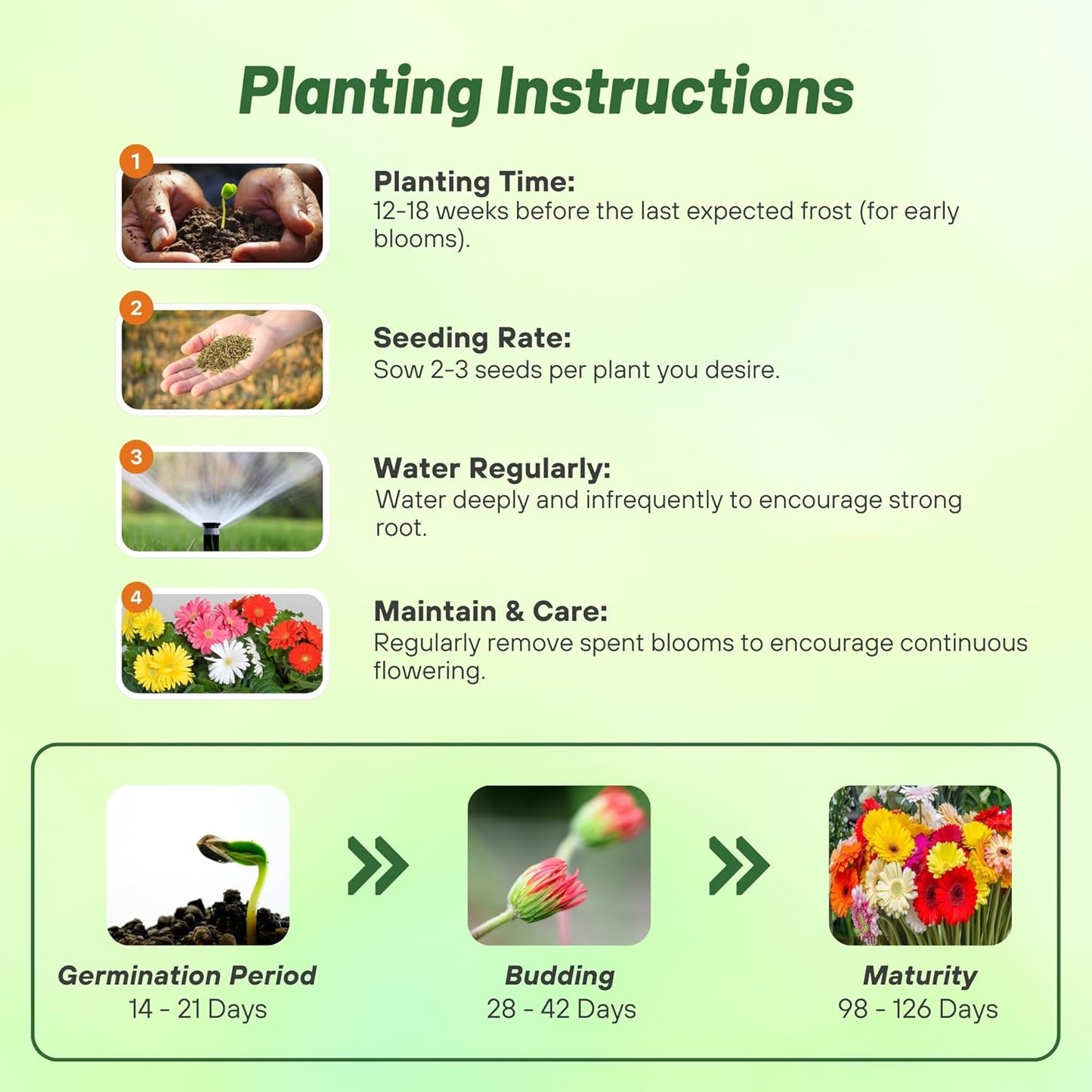 Planting Instructions

1

Planting Time:
12-18 weeks before the last expected frost (for early blooms).

2

Seeding Rate:
Sow 2-3 seeds per plant you desire.

3

Water Regularly:
Water deeply and infrequently to encourage strong root.

4

Maintain & Care:
Regularly remove spent blooms to encourage continuous flowering.

Germination Period
14 - 21 Days

Budding
28 - 42 Days

Maturity
98 - 126 Days